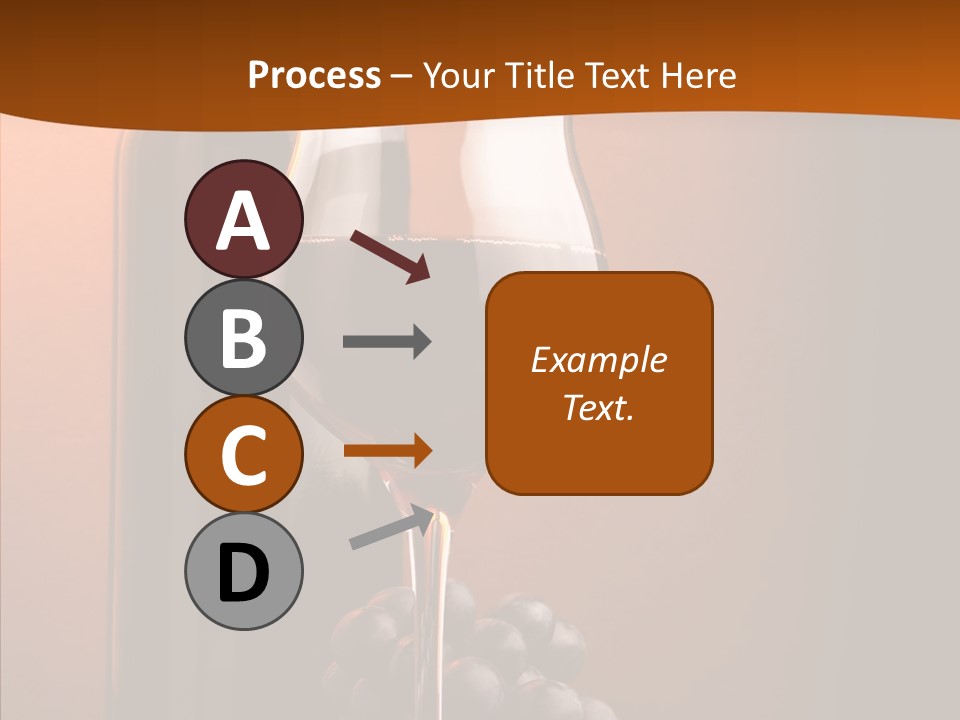 Process – Your Title Text Here

A

B

C

D

Example Text.